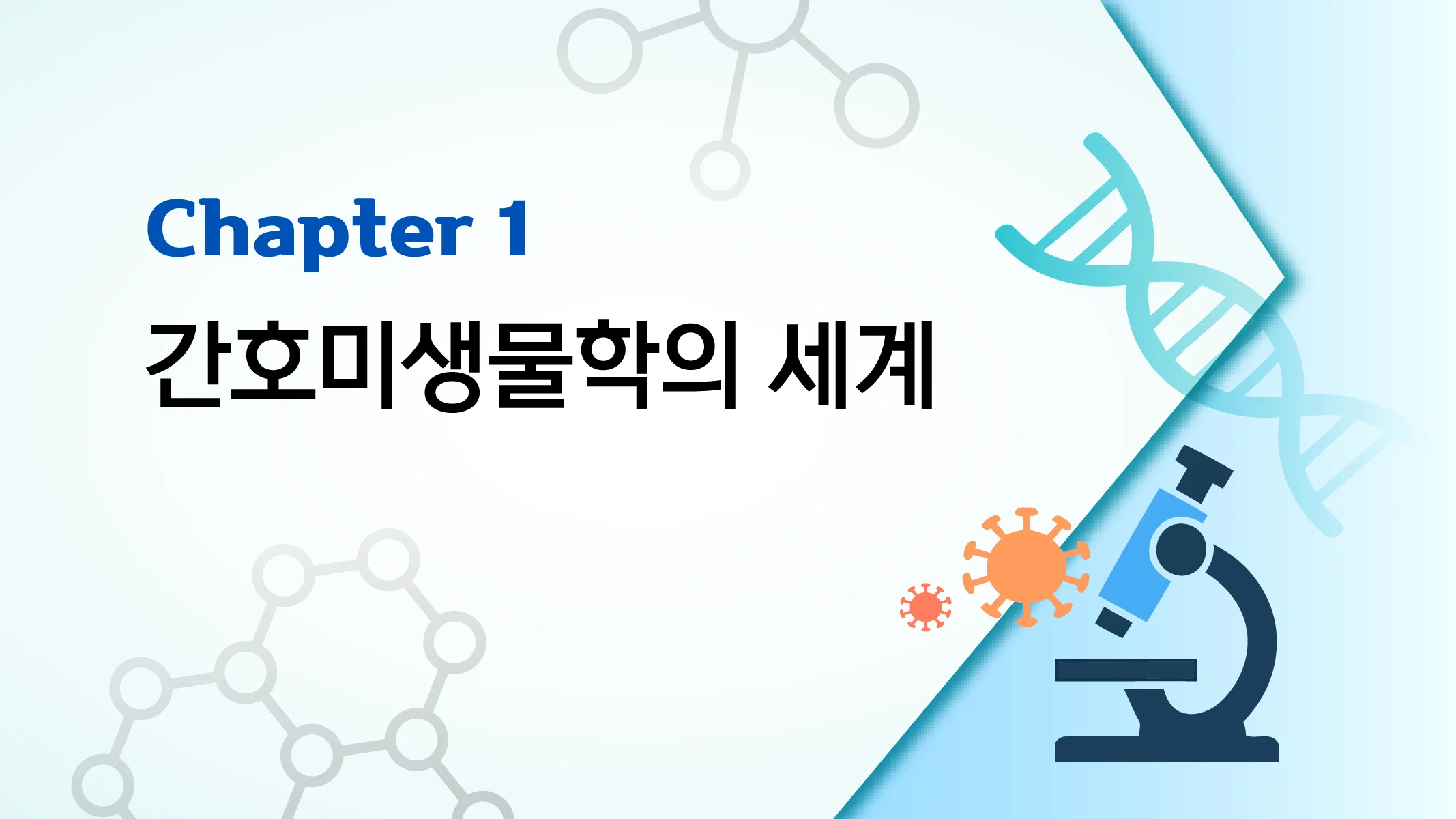 Chapter 1
간호미생물학의 세계